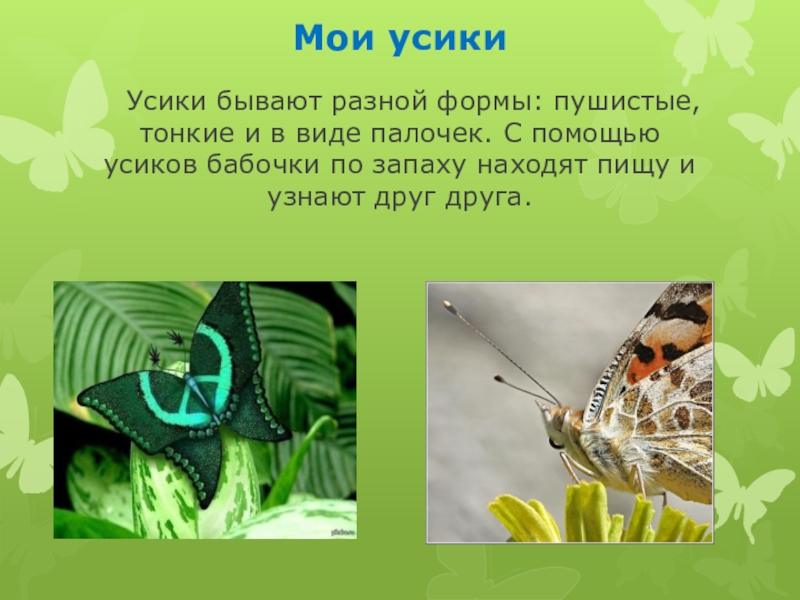 Мои усики

Усики бывают разной формы: пушистые, тонкие и в виде палочек. С помощью усиков бабочки по запаху находят пищу и узнают друг друга.